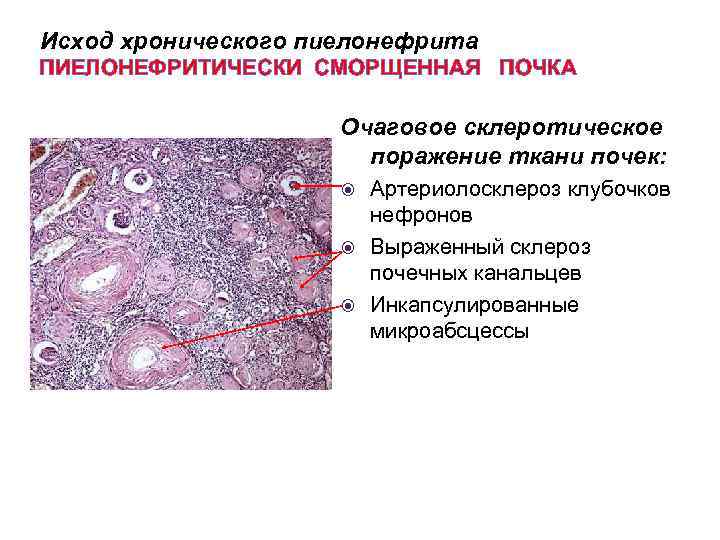 Исход хронического пиелонефрита
ПИЕЛОНЕФРИТИЧЕСКИ СМОРЩЕННАЯ ПОЧКА

Очаговое склеротическое поражение ткани почек:

Артериолосклероз клубочков нефронов

Выраженный склероз почечных канальцев

Инкапсулированные микроабсцессы